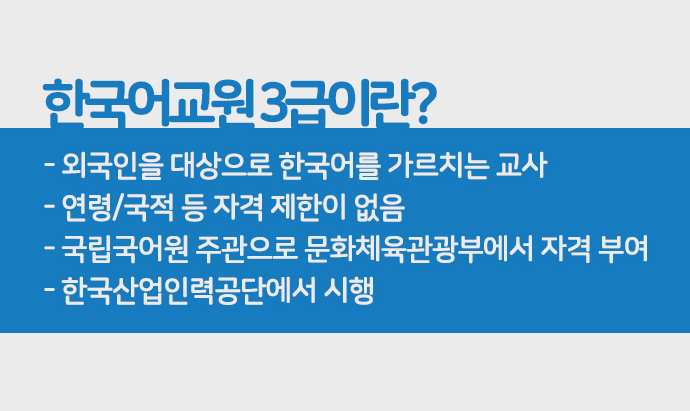 한국어교원 3급이란?

- 외국인을 대상으로 한국어를 가르치는 교사
- 연령/국적 등 자격 제한이 없음
- 국립국어원 주관으로 문화체육관광부에서 자격 부여
- 한국산업인력공단에서 시행